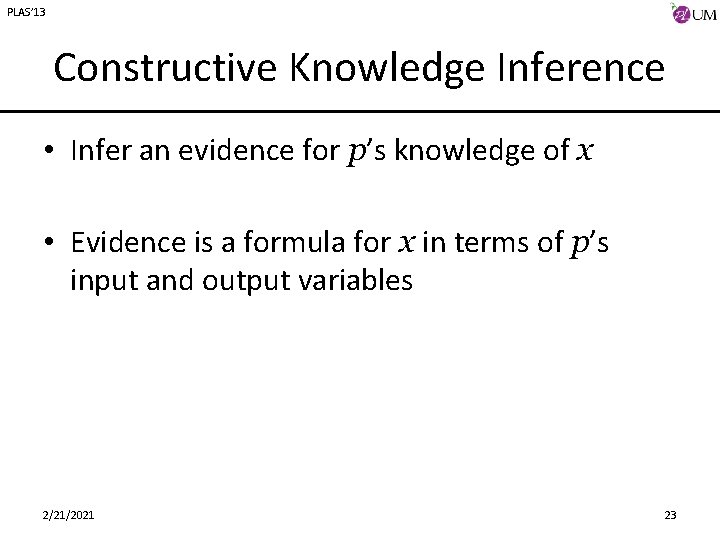 PLAS'13

UM

Constructive Knowledge Inference

• Infer an evidence for $p$'s knowledge of $x$

• Evidence is a formula for $x$ in terms of $p$'s input and output variables

2/21/2021

23